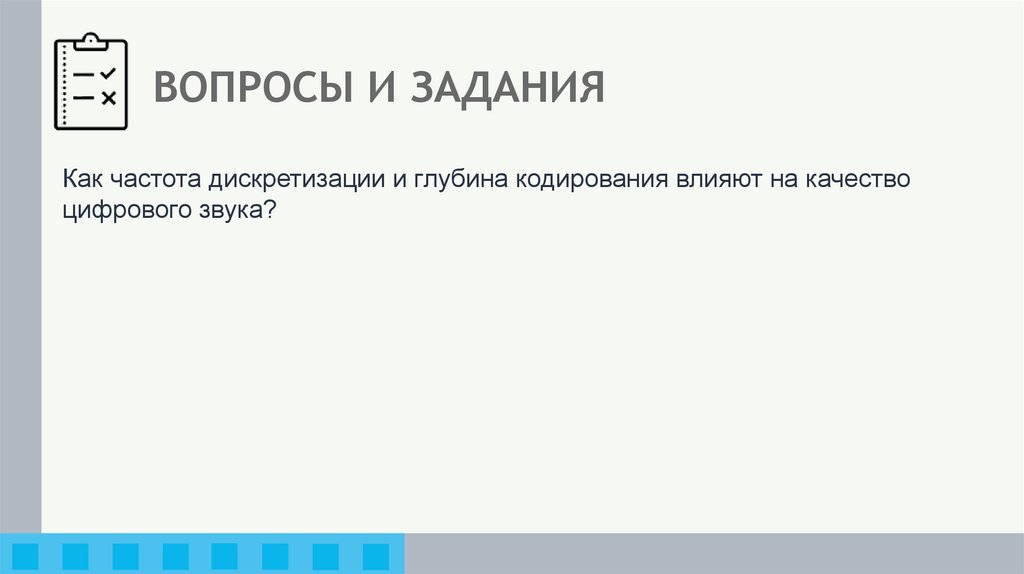 ВОПРОСЫ И ЗАДАНИЯ

Как частота дискретизации и глубина кодирования влияют на качество цифрового звука?